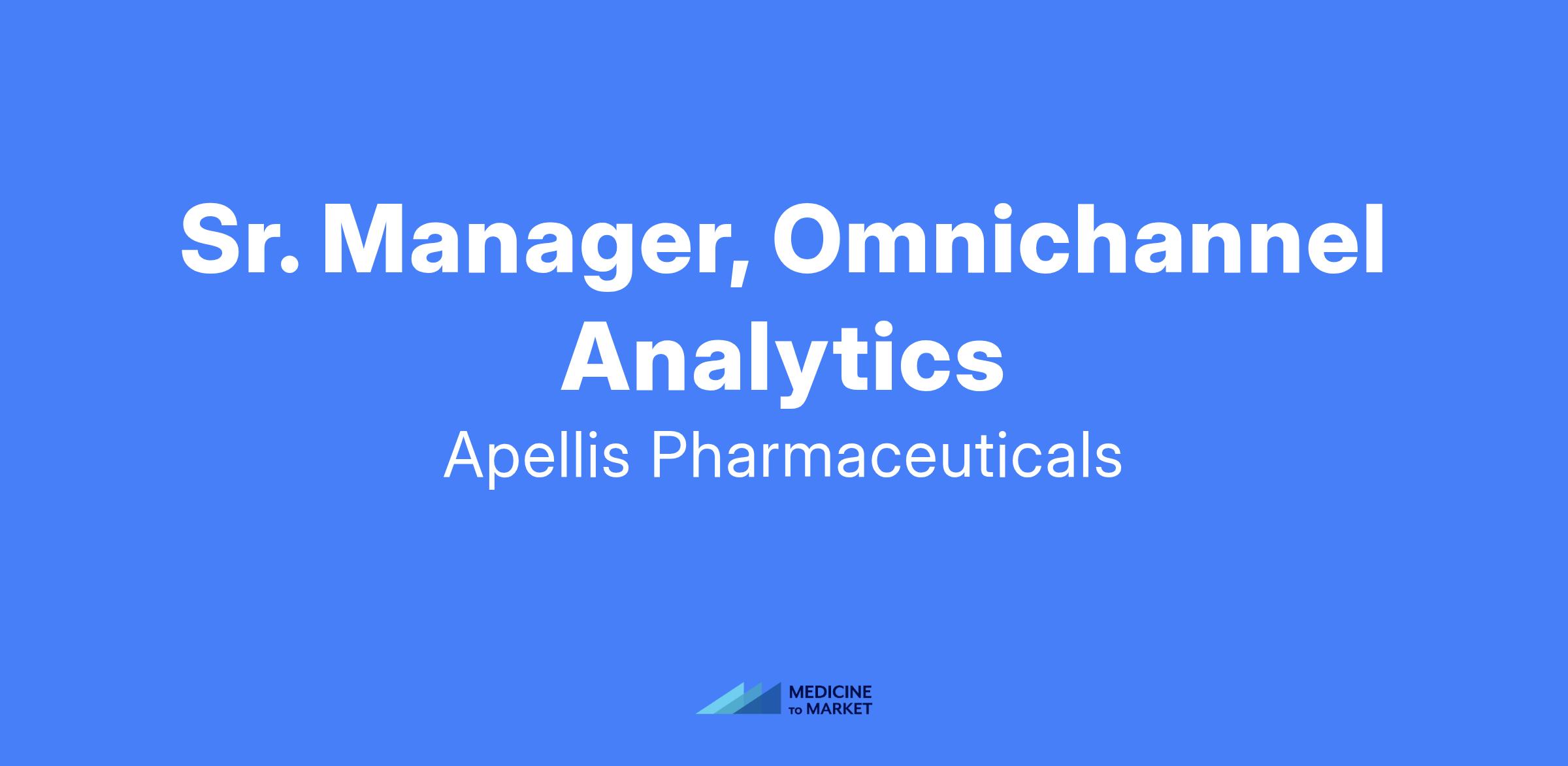 Sr. Manager, Omnichannel Analytics

Apellis Pharmaceuticals

MEDICINE TO MARKET